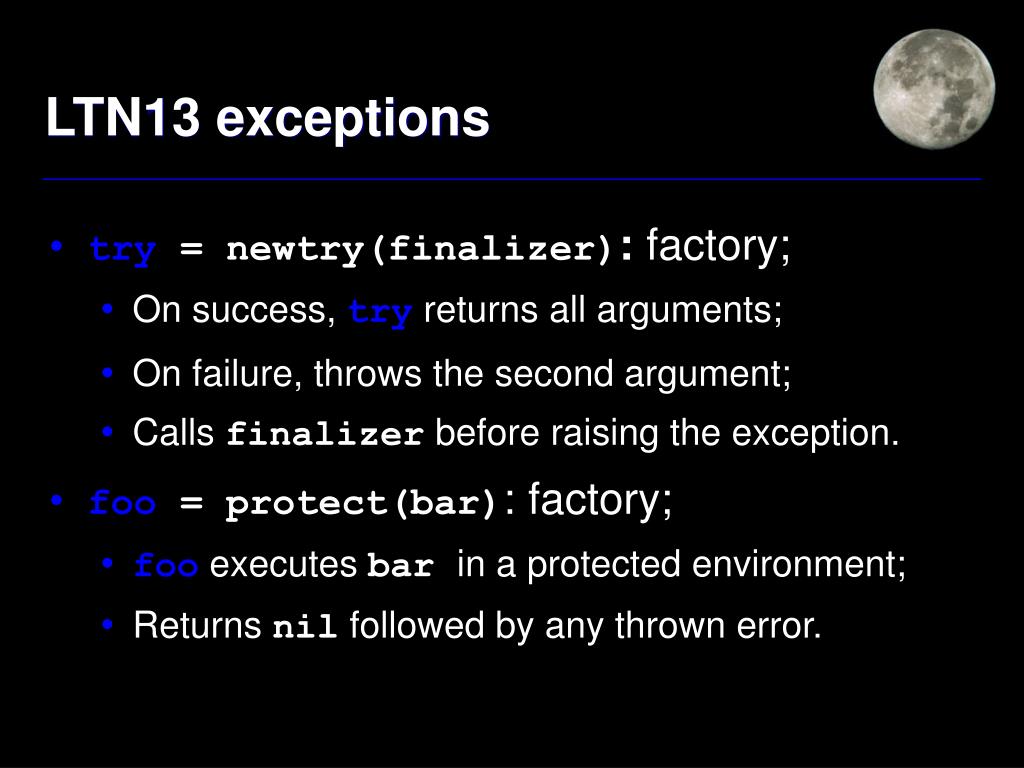 LTN13 exceptions

• try = newtry(finalizer): factory;
  • On success, try returns all arguments;
  • On failure, throws the second argument;
  • Calls finalizer before raising the exception.
• foo = protect(bar): factory;
  • foo executes bar in a protected environment;
  • Returns nil followed by any thrown error.